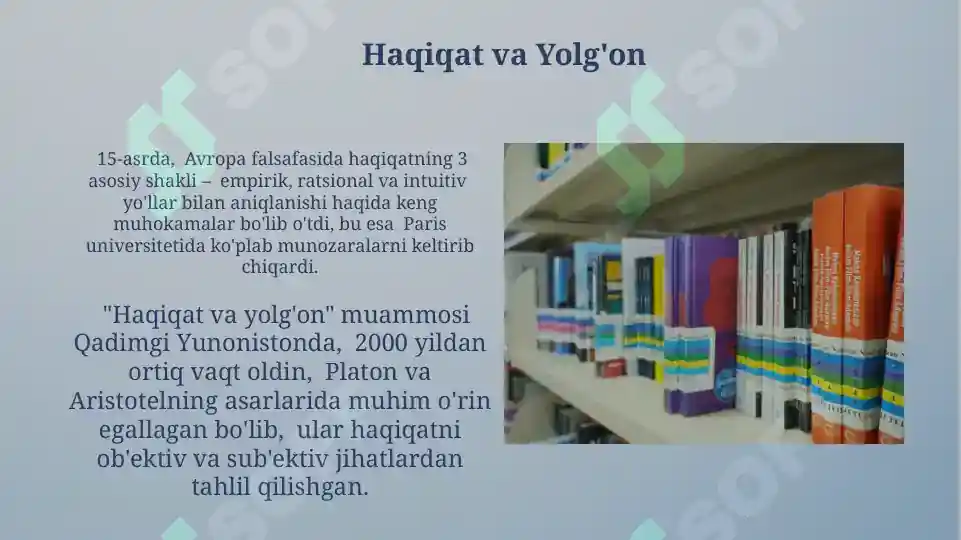 Haqiqat va Yolg'on

15-asrda, Avropa falsafasida haqiqatning 3 asosiy shakli – empirik, ratsional va intuitiv yo'llar bilan aniqlanishi haqida keng muhokamalar bo'lib o'tdi, bu esa Paris universitetida ko'plab munozaralarni keltirib chiqardi.

"Haqiqat va yolg'on" muammosi Qadimgi Yunonistonda, 2000 yildan ortiq vaqt oldin, Platon va Aristotelning asarlarida muhim o'rin egallagan bo'lib, ular haqiqatni ob'ektiv va sub'ektiv jihatlardan tahlil qilishgan.